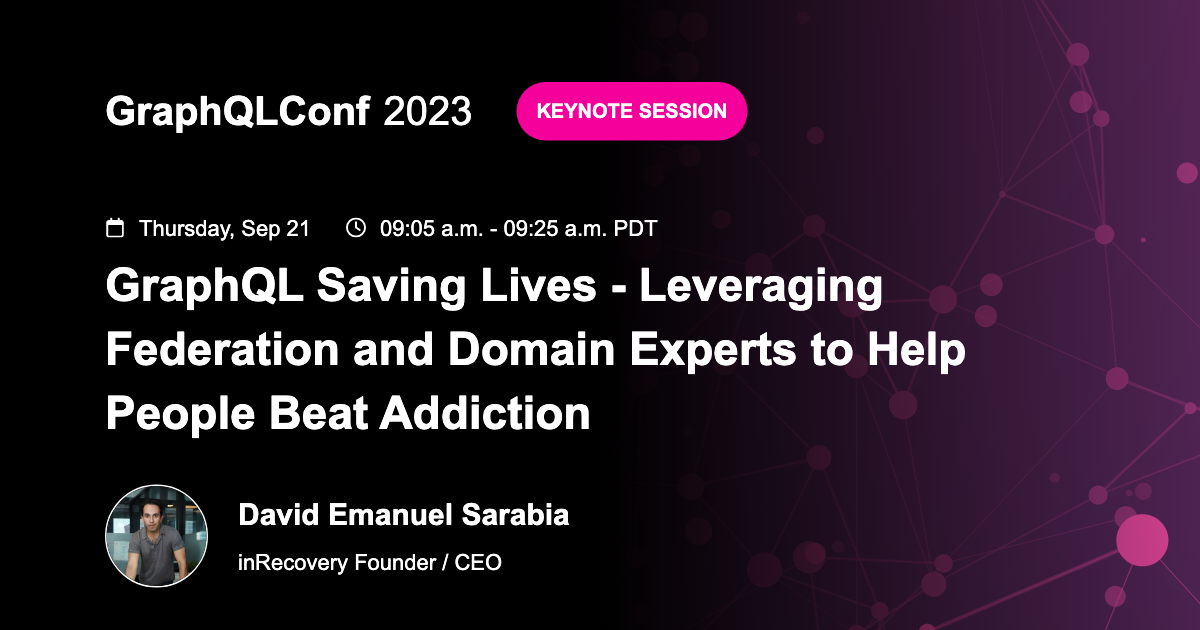 GraphQLConf 2023

KEYNOTE SESSION

Thursday, Sep 21 09:05 a.m. - 09:25 a.m. PDT

GraphQL Saving Lives - Leveraging Federation and Domain Experts to Help People Beat Addiction

David Emanuel Sarabia

inRecovery Founder / CEO